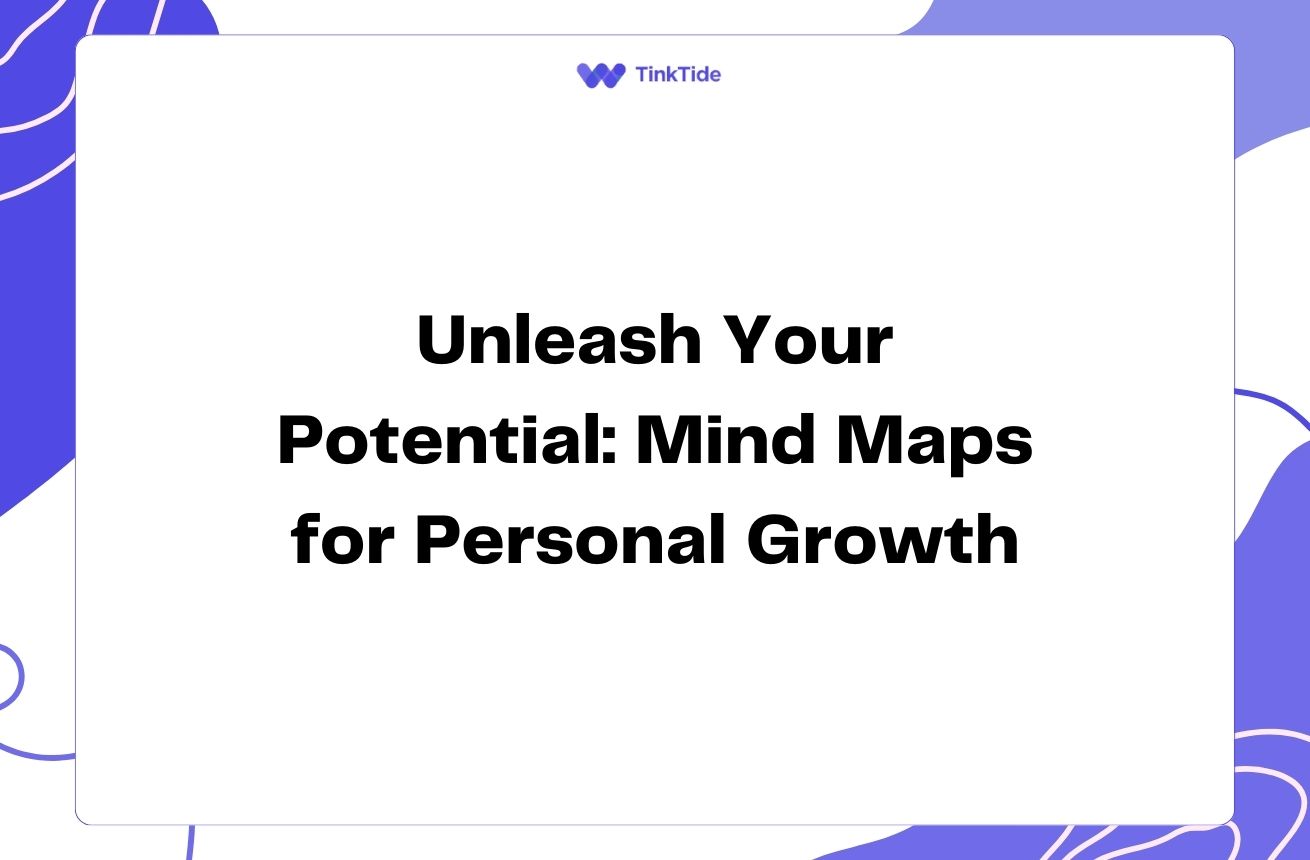 TinkTide

Unleash Your Potential: Mind Maps for Personal Growth